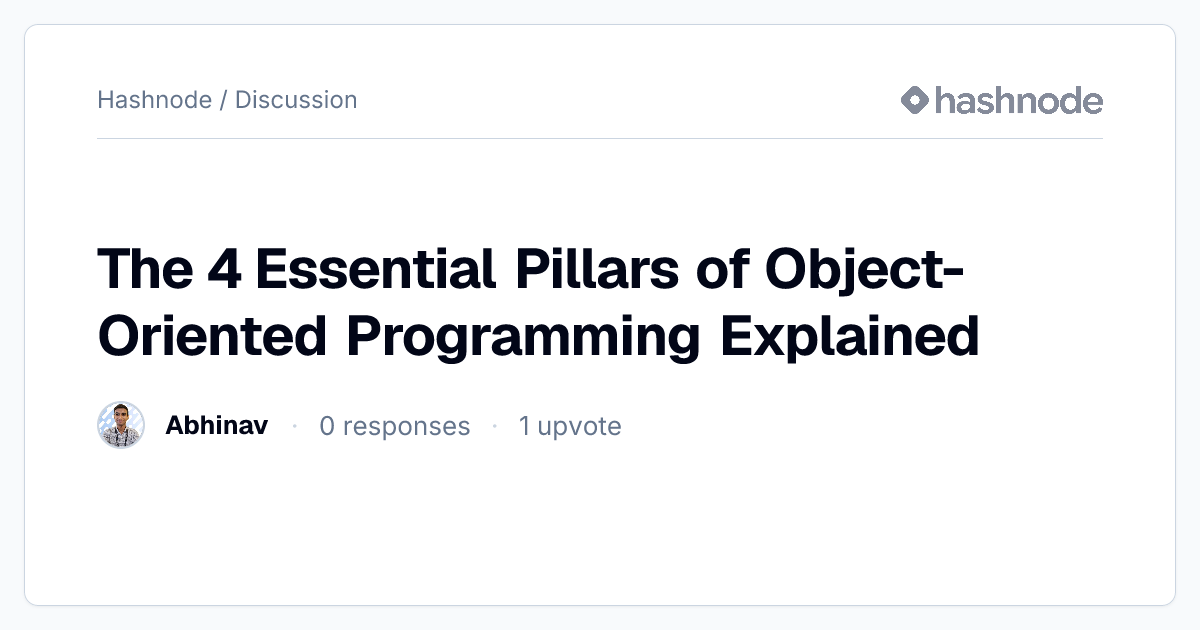 Hashnode / Discussion

hashnode

The 4 Essential Pillars of Object-Oriented Programming Explained

Abhinav · 0 responses · 1 upvote